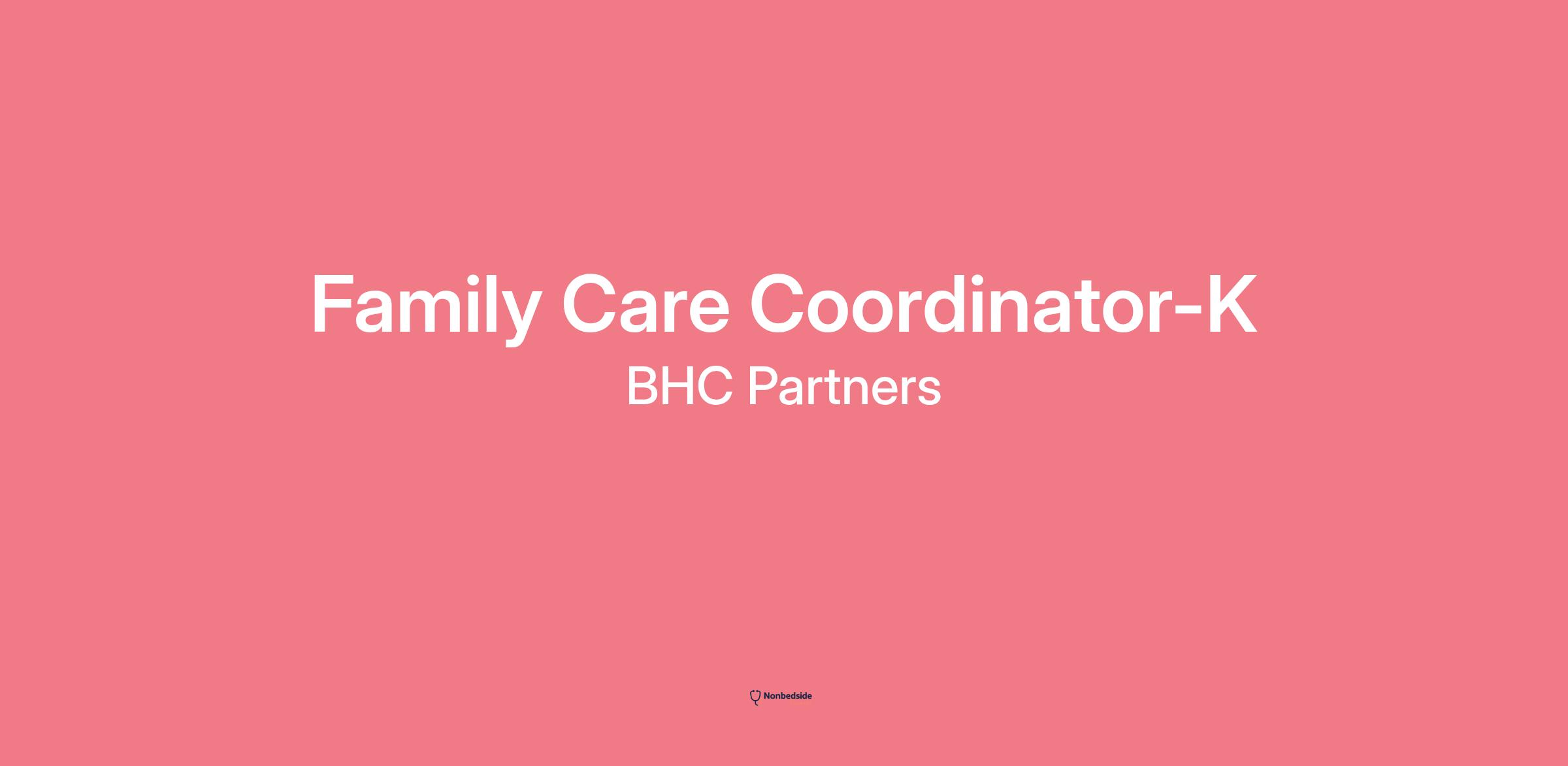 Family Care Coordinator-K

BHC Partners

Nonbedside